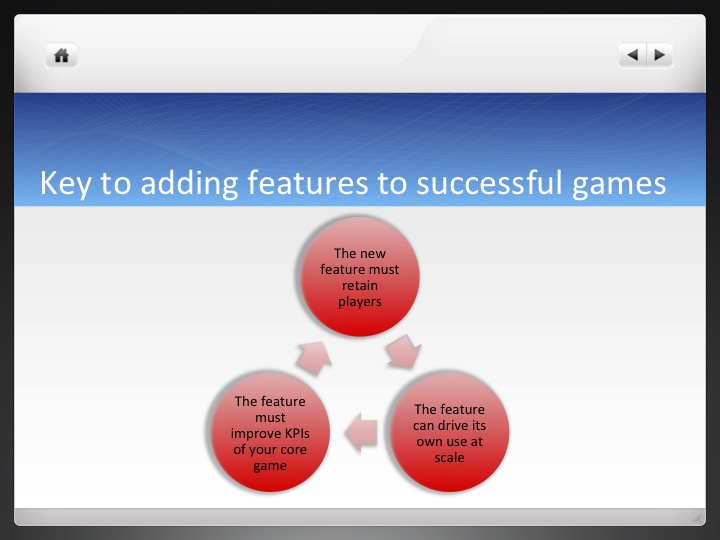 Key to adding features to successful games

The new feature must retain players

The feature can drive its own use at scale

The feature must improve KPIs of your core game